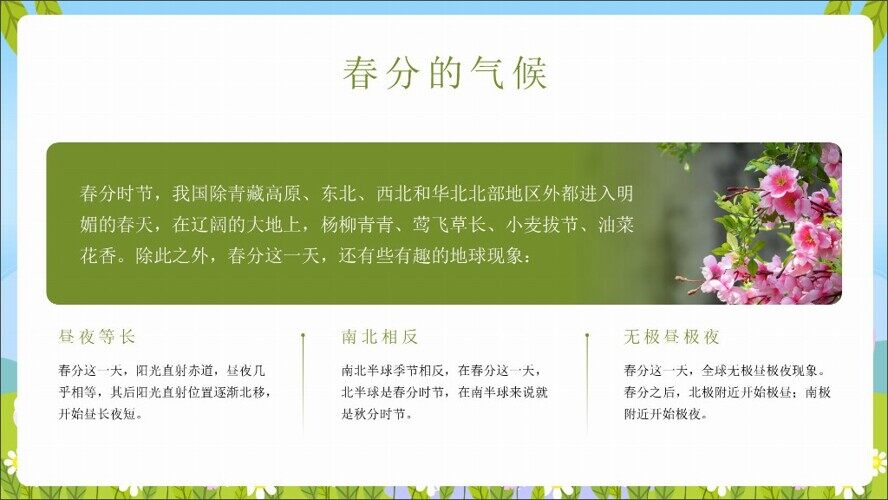 春分的气候

春分时节，我国除青藏高原、东北、西北和华北北部地区外都进入明媚的春天，在辽阔的大地上，杨柳青青、莺飞草长、小麦拔节、油菜花香。除此之外，春分这一天，还有些有趣的地球现象：

昼夜等长

春分这一天，阳光直射赤道，昼夜几乎相等，其后阳光直射位置逐渐北移，开始昼长夜短。

南北相反

南北半球季节相反，在春分这一天，北半球是春分时节，在南半球来说就是秋分时节。

无极昼极夜

春分这一天，全球无极昼极夜现象。春分之后，北极附近开始极昼；南极附近开始极夜。